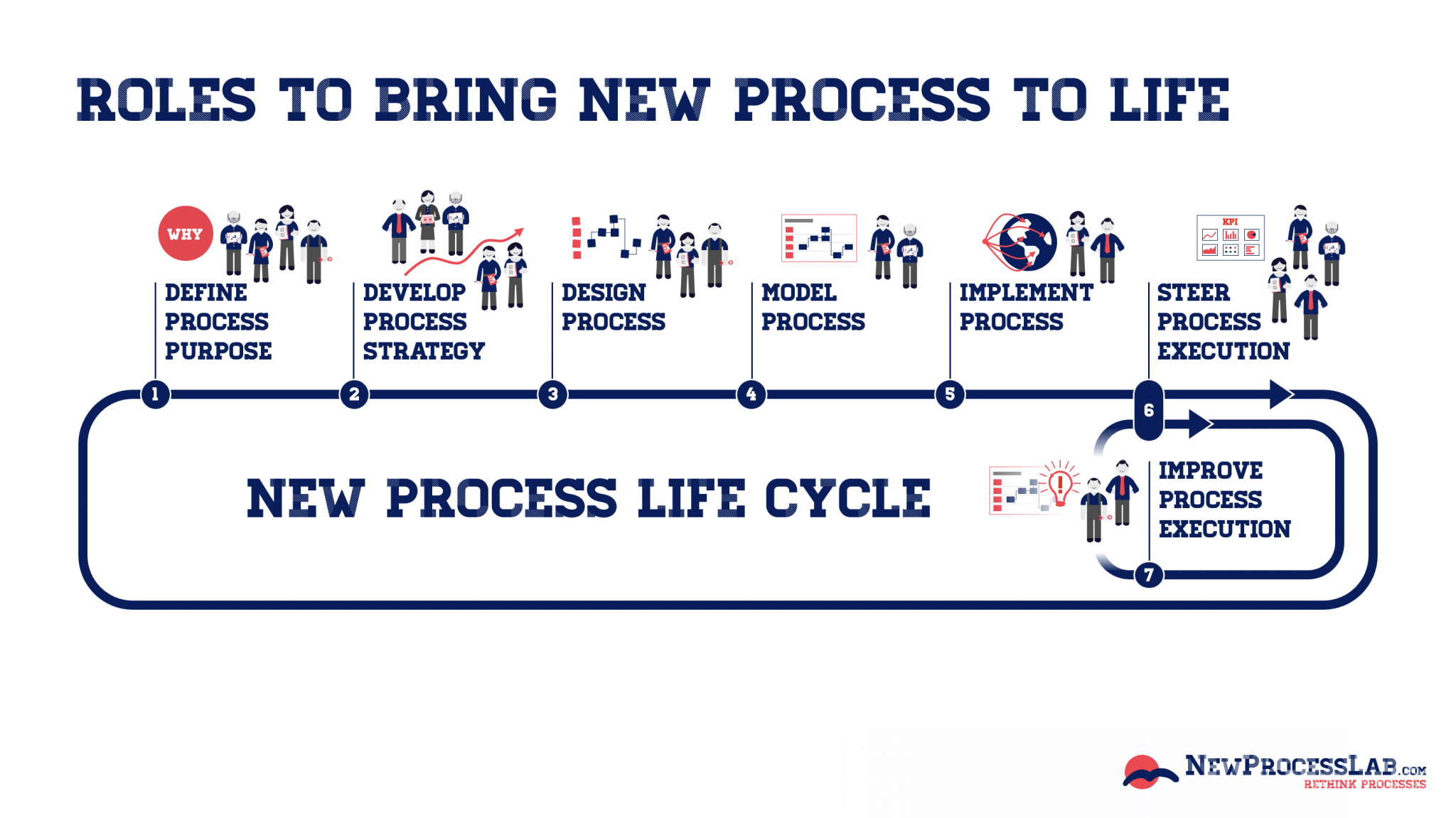 ROLES TO BRING NEW PROCESS TO LIFE

WHY

DEFINE PROCESS PURPOSE

DEVELOP PROCESS STRATEGY

DESIGN PROCESS

MODEL PROCESS

IMPLEMENT PROCESS

KPI

STEER PROCESS EXECUTION

1

2

3

4

5

6

NEW PROCESS LIFE CYCLE

IMPROVE PROCESS EXECUTION

7

NEWPROCESSLAB.COM
RETHINK PROCESSES